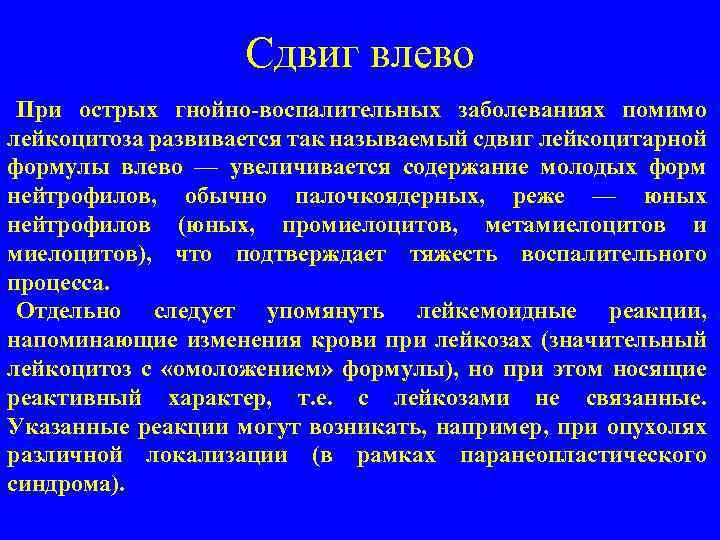 Сдвиг влево

При острых гнойно-воспалительных заболеваниях помимо лейкоцитоза развивается так называемый сдвиг лейкоцитарной формулы влево — увеличивается содержание молодых форм нейтрофилов, обычно палочкоядерных, реже — юных нейтрофилов (юных, промиелоцитов, метамиелоцитов и миелоцитов), что подтверждает тяжесть воспалительного процесса.

Отдельно следует упомянуть лейкемоидные реакции, напоминающие изменения крови при лейкозах (значительный лейкоцитоз с «омоложением» формулы), но при этом носящие реактивный характер, т.е. с лейкозами не связанные. Указанные реакции могут возникать, например, при опухолях различной локализации (в рамках паранеопластического синдрома).